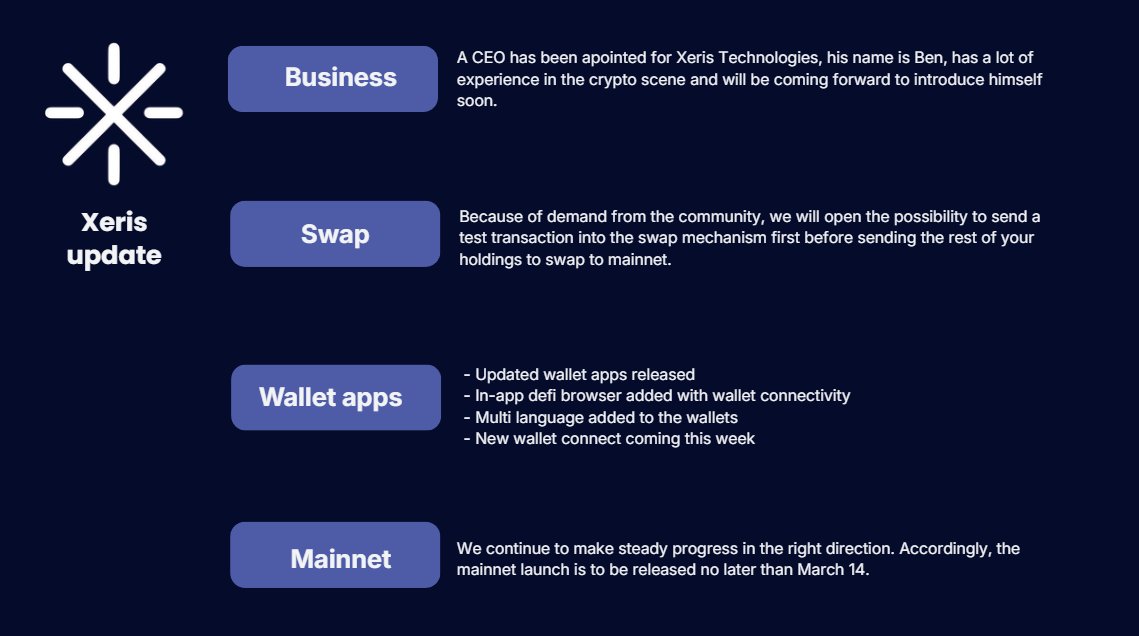 Xeris update

Business

A CEO has been apointed for Xeris Technologies, his name is Ben, has a lot of experience in the crypto scene and will be coming forward to introduce himself soon.

Swap

Because of demand from the community, we will open the possibility to send a test transaction into the swap mechanism first before sending the rest of your holdings to swap to mainnet.

Wallet apps

- Updated wallet apps released
- In-app defi browser added with wallet connectivity
- Multi language added to the wallets
- New wallet connect coming this week

Mainnet

We continue to make steady progress in the right direction. Accordingly, the mainnet launch is to be released no later than March 14.